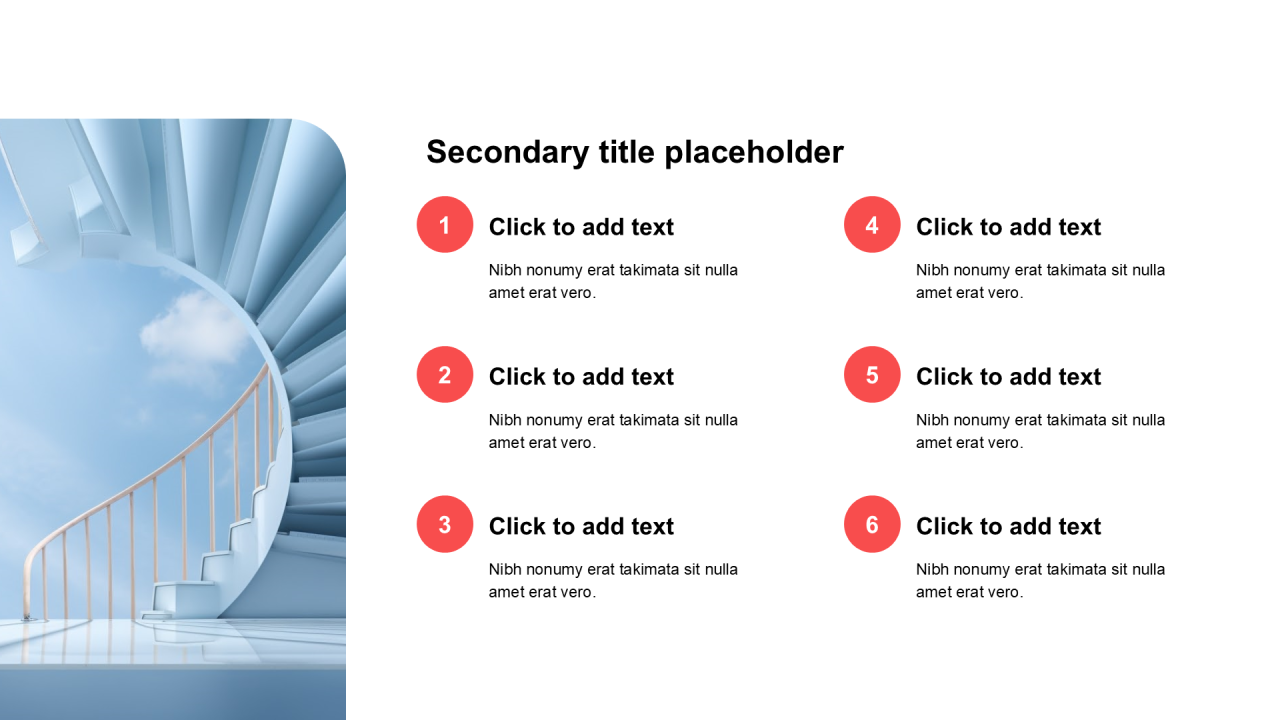 Secondary title placeholder

1

Click to add text

Nibh nonumy erat takimata sit nulla amet erat vero.

2

Click to add text

Nibh nonumy erat takimata sit nulla amet erat vero.

3

Click to add text

Nibh nonumy erat takimata sit nulla amet erat vero.

4

Click to add text

Nibh nonumy erat takimata sit nulla amet erat vero.

5

Click to add text

Nibh nonumy erat takimata sit nulla amet erat vero.

6

Click to add text

Nibh nonumy erat takimata sit nulla amet erat vero.